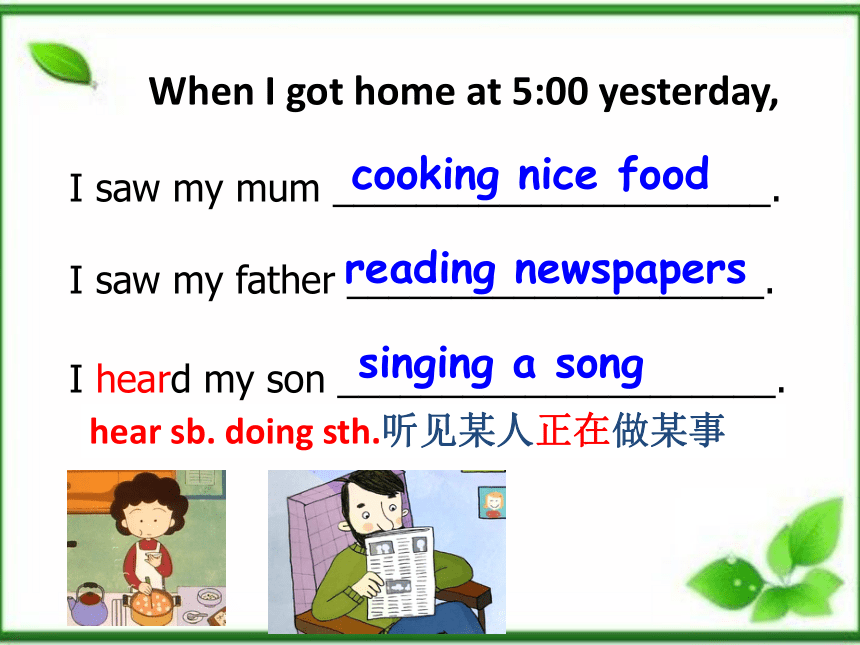 When I got home at 5:00 yesterday,

I saw my mum cooking nice food.

I saw my father reading newspapers.

I heard my son singing a song.

hear sb. doing sth.听见某人正在做某事